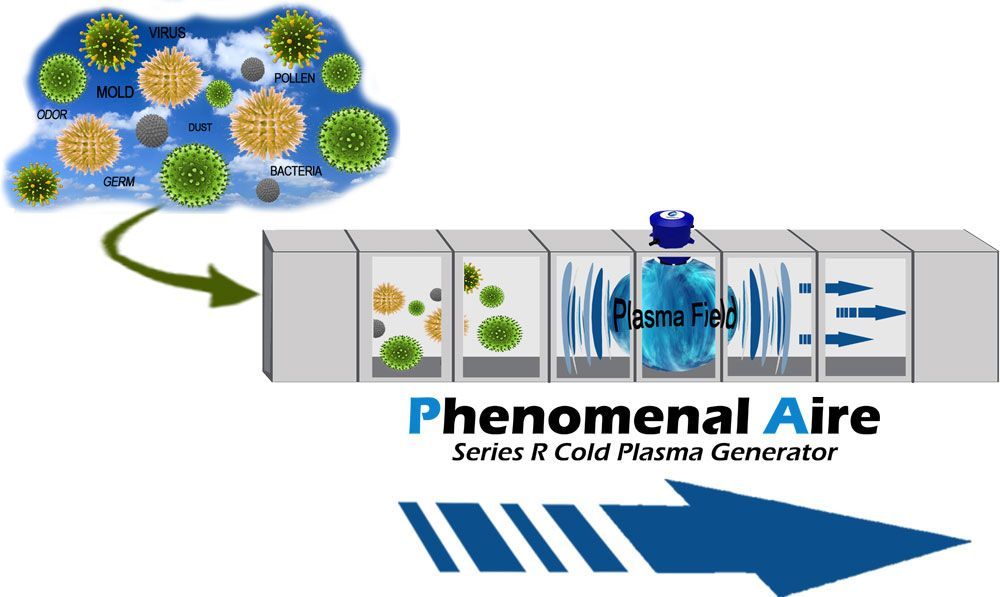 VIRUS
POLLEN
MOLD
ODOR
DUST
GERM
BACTERIA

Plasma Field

Phenomenal Aire
Series R Cold Plasma Generator